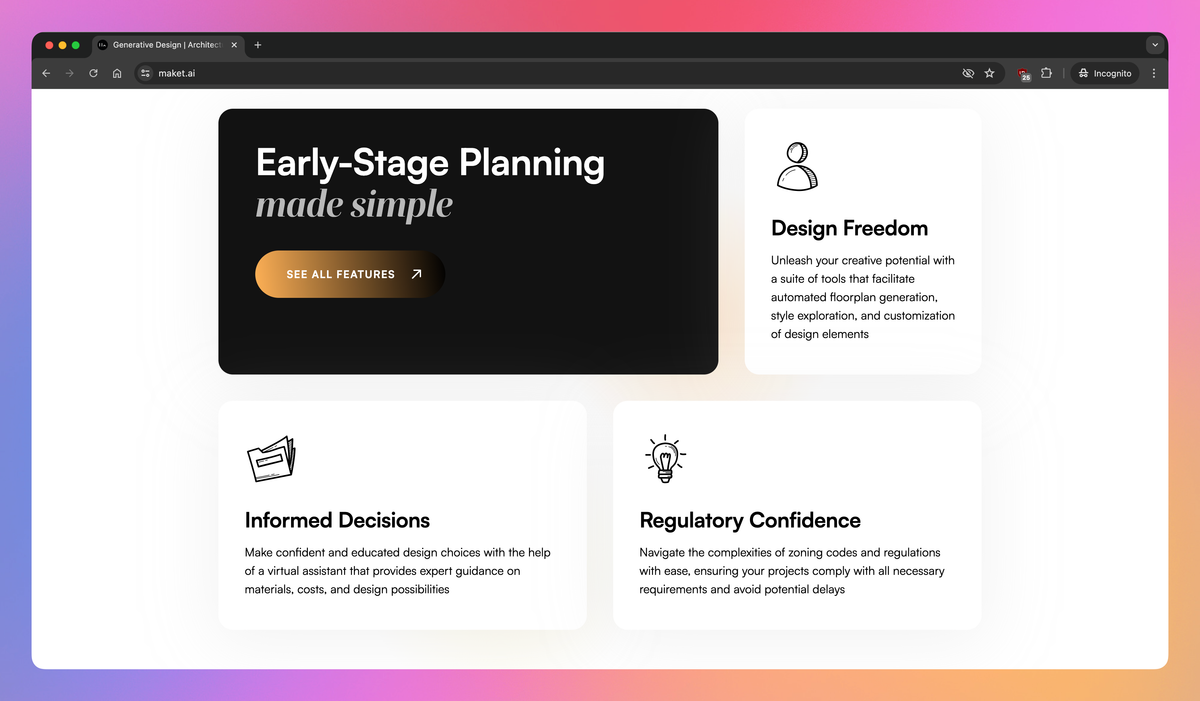 Generative Design | Architect

maket.ai

25

Incognito

Early-Stage Planning
made simple

SEE ALL FEATURES

Design Freedom

Unleash your creative potential with a suite of tools that facilitate automated floorplan generation, style exploration, and customization of design elements

Informed Decisions

Make confident and educated design choices with the help of a virtual assistant that provides expert guidance on materials, costs, and design possibilities

Regulatory Confidence

Navigate the complexities of zoning codes and regulations with ease, ensuring your projects comply with all necessary requirements and avoid potential delays